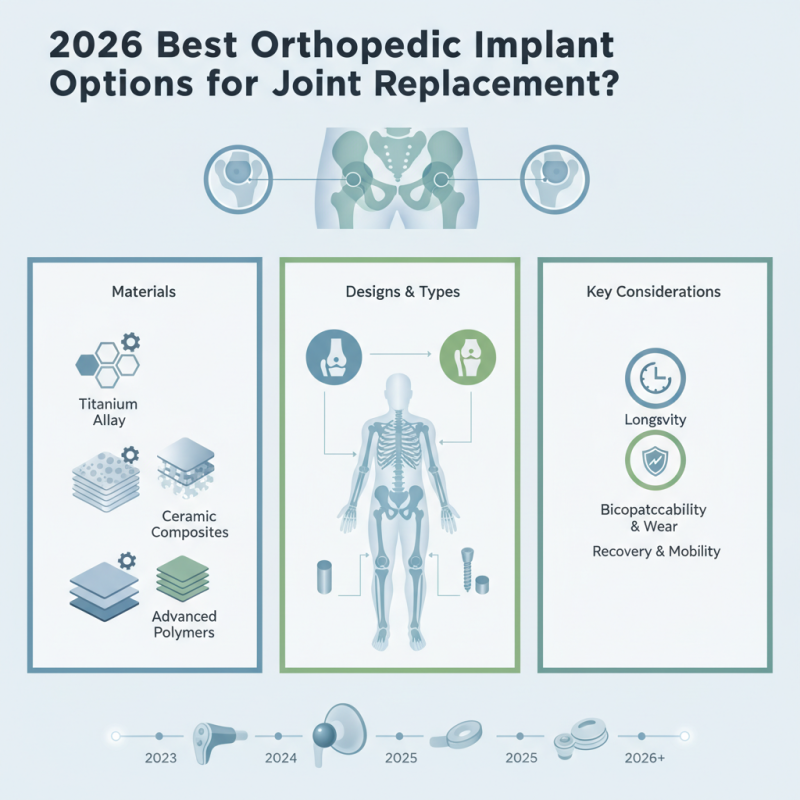 2026 Best Orthopedic Implant Options for Joint Replacement?

Materials

Titanium Allay

Ceramic Composites

Advanced Polymers

Designs & Types

Key Considerations

Longsvity

Bicopatccability & Wear

Recovery & Mobility

2023

2024

2025

2025

2026+